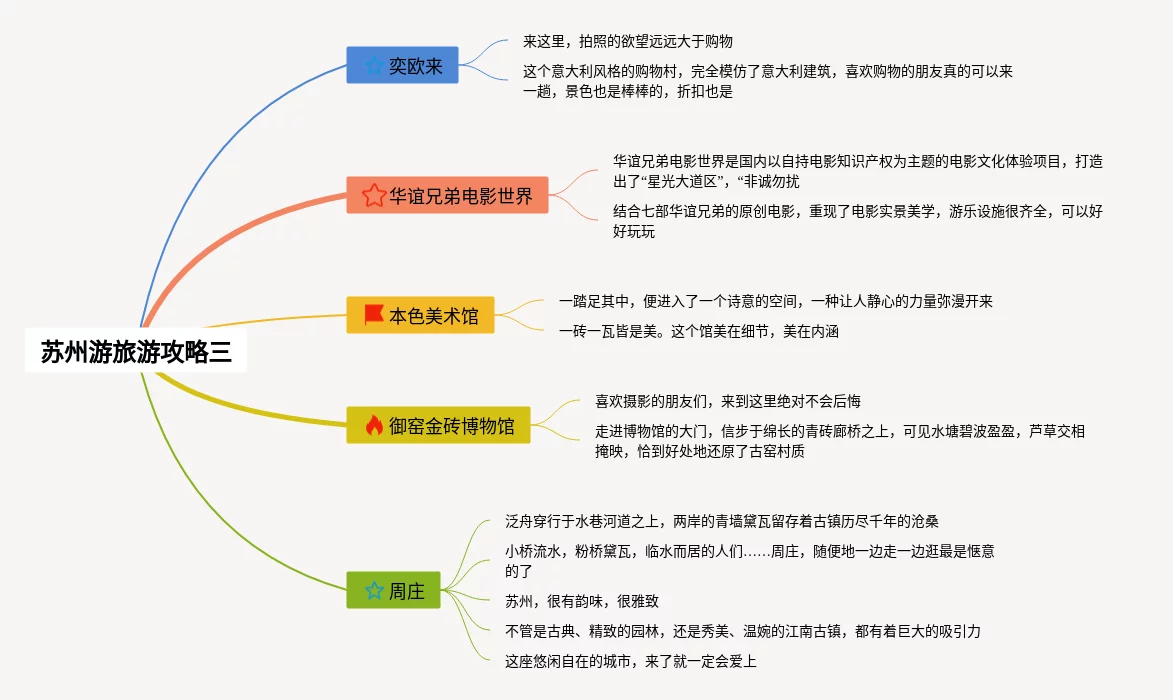 苏州游旅游攻略三

奕欧来

来这里，拍照的欲望远远大于购物

这个意大利风格的购物村，完全模仿了意大利建筑，喜欢购物的朋友真的可以来一趟，景色也是棒棒的，折扣也是

华谊兄弟电影世界

华谊兄弟电影世界是国内以自持电影知识产权为主题的电影文化体验项目，打造出了“星光大道区”，“非诚勿扰

结合七部华谊兄弟的原创电影，重现了电影实景美学，游乐设施很齐全，可以好好玩玩

本色美术馆

一踏足其中，便进入了一个诗意的空间，一种让人静心的力量弥漫开来

一砖一瓦皆是美。这个馆美在细节，美在内涵

御窑金砖博物馆

喜欢摄影的朋友们，来到这里绝对不会后悔

走进博物馆的大门，信步于绵长的青砖廊桥之上，可见水塘碧波盈盈，芦草交相掩映，恰到好处地还原了古窑村质

周庄

泛舟穿行于水巷河道之上，两岸的青墙黛瓦留存着古镇历尽千年的沧桑

小桥流水，粉桥黛瓦，临水而居的人们……周庄，随便地一边走一边逛最是惬意的了

苏州，很有韵味，很雅致

不管是古典、精致的园林，还是秀美、温婉的江南古镇，都有着巨大的吸引力

这座悠闲自在的城市，来了就一定会爱上